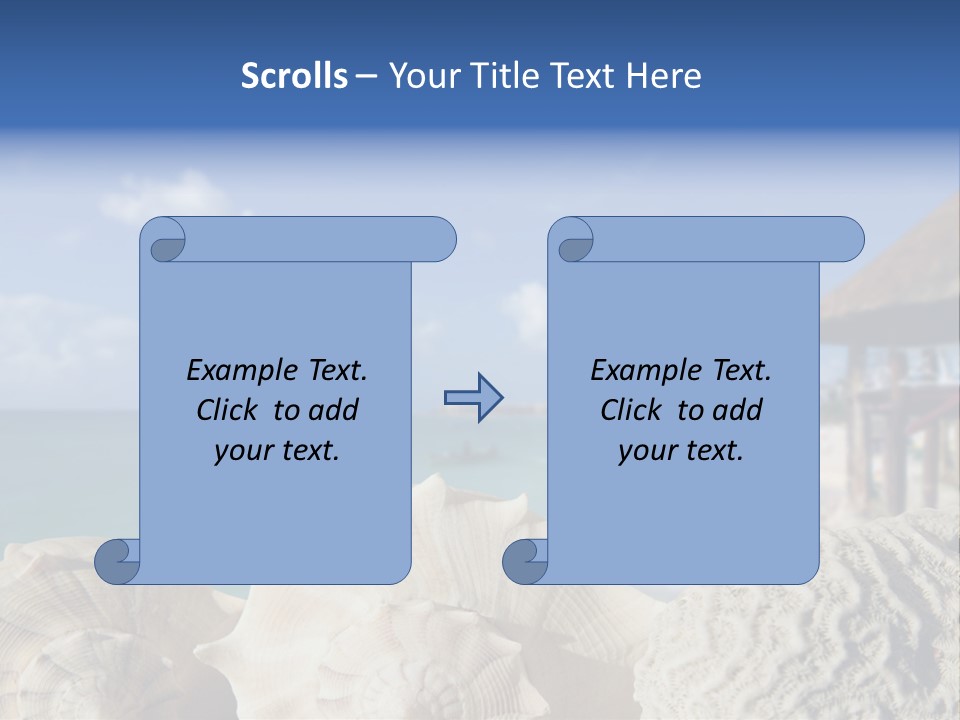 Scrolls – Your Title Text Here

Example Text. Click to add your text.

Example Text. Click to add your text.